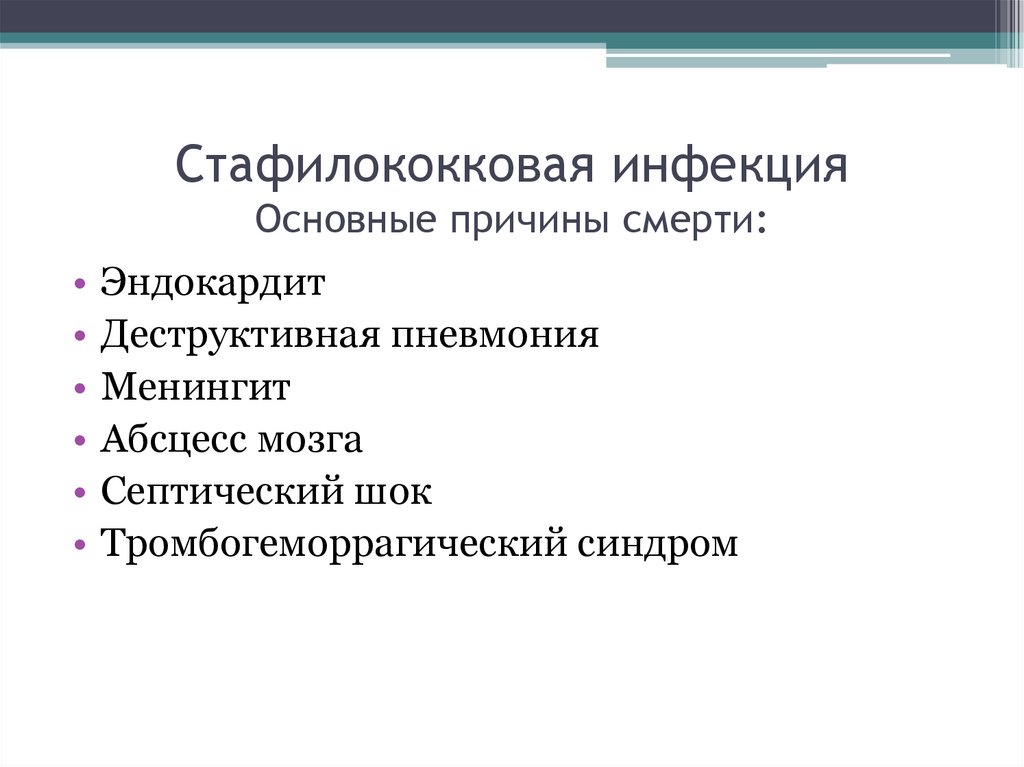 Стафилококковая инфекция
Основные причины смерти:

• Эндокардит
• Деструктивная пневмония
• Менингит
• Абсцесс мозга
• Септический шок
• Тромбогеморрагический синдром